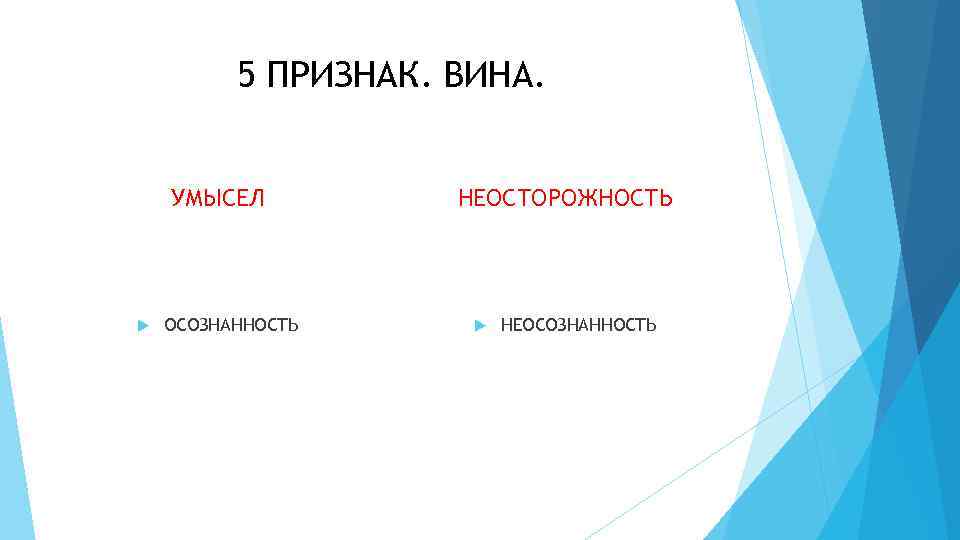 5 ПРИЗНАК. ВИНА.

УМЫСЕЛ

ОСОЗНАННОСТЬ

НЕОСТОРОЖНОСТЬ

НЕОСОЗНАННОСТЬ